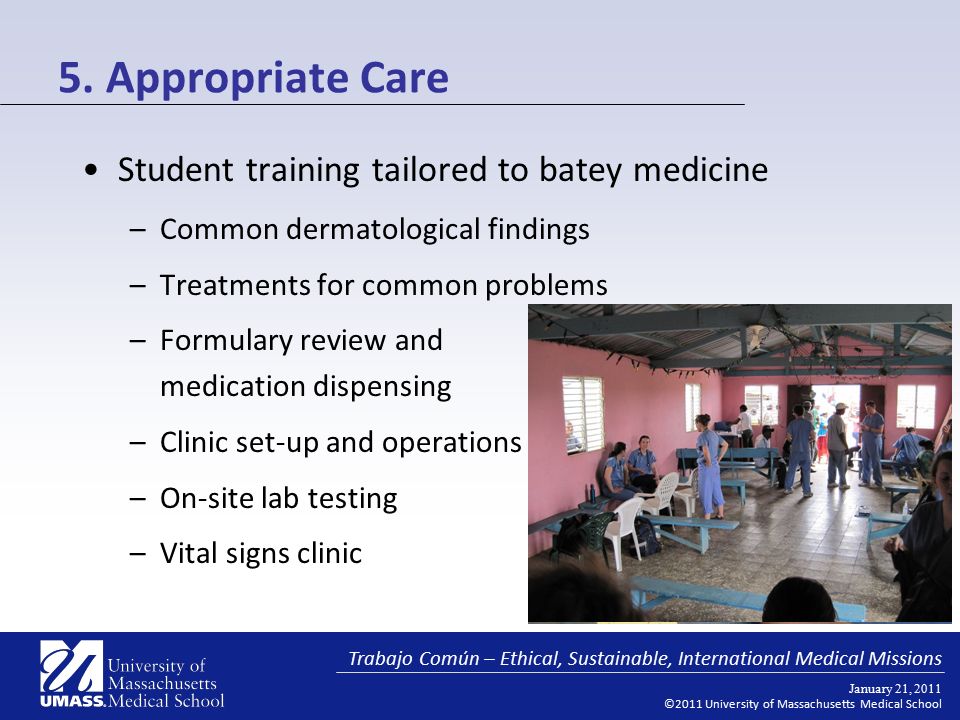 5. Appropriate Care

• Student training tailored to batey medicine

– Common dermatological findings

– Treatments for common problems

– Formulary review and medication dispensing

– Clinic set-up and operations

– On-site lab testing

– Vital signs clinic

University of Massachusetts
UMASS. Medical School

Trabajo Común – Ethical, Sustainable, International Medical Missions

January 21, 2011
©2011 University of Massachusetts Medical School